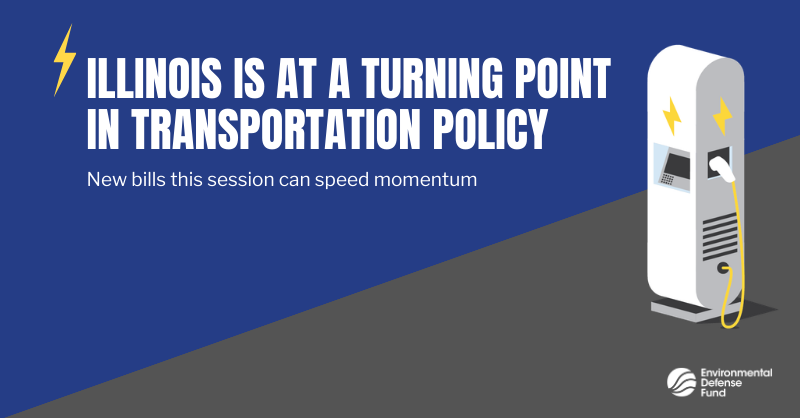 ILLINOIS IS AT A TURNING POINT IN TRANSPORTATION POLICY

New bills this session can speed momentum

Environmental Defense Fund